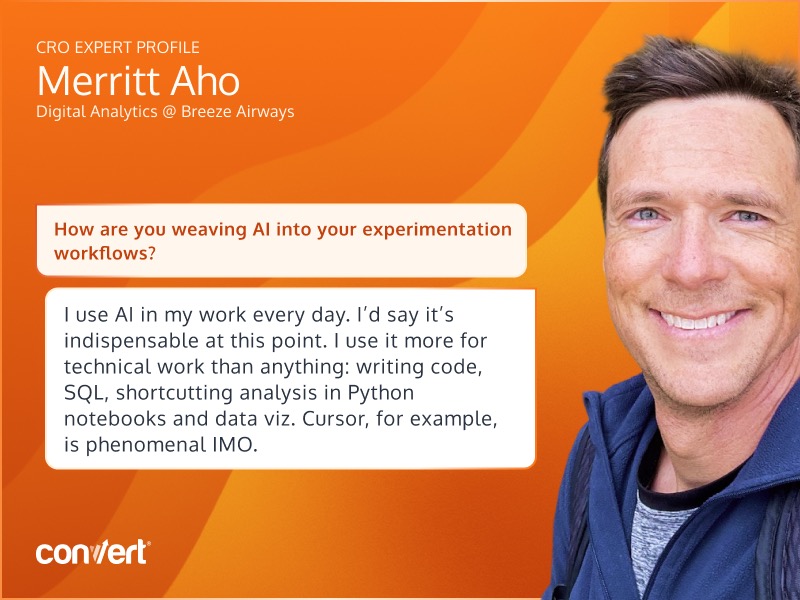 CRO EXPERT PROFILE
Merritt Aho
Digital Analytics @ Breeze Airways

How are you weaving AI into your experimentation workflows?

I use AI in my work every day. I'd say it's indispensable at this point. I use it more for technical work than anything: writing code, SQL, shortcutting analysis in Python notebooks and data viz. Cursor, for example, is phenomenal IMO.

convert